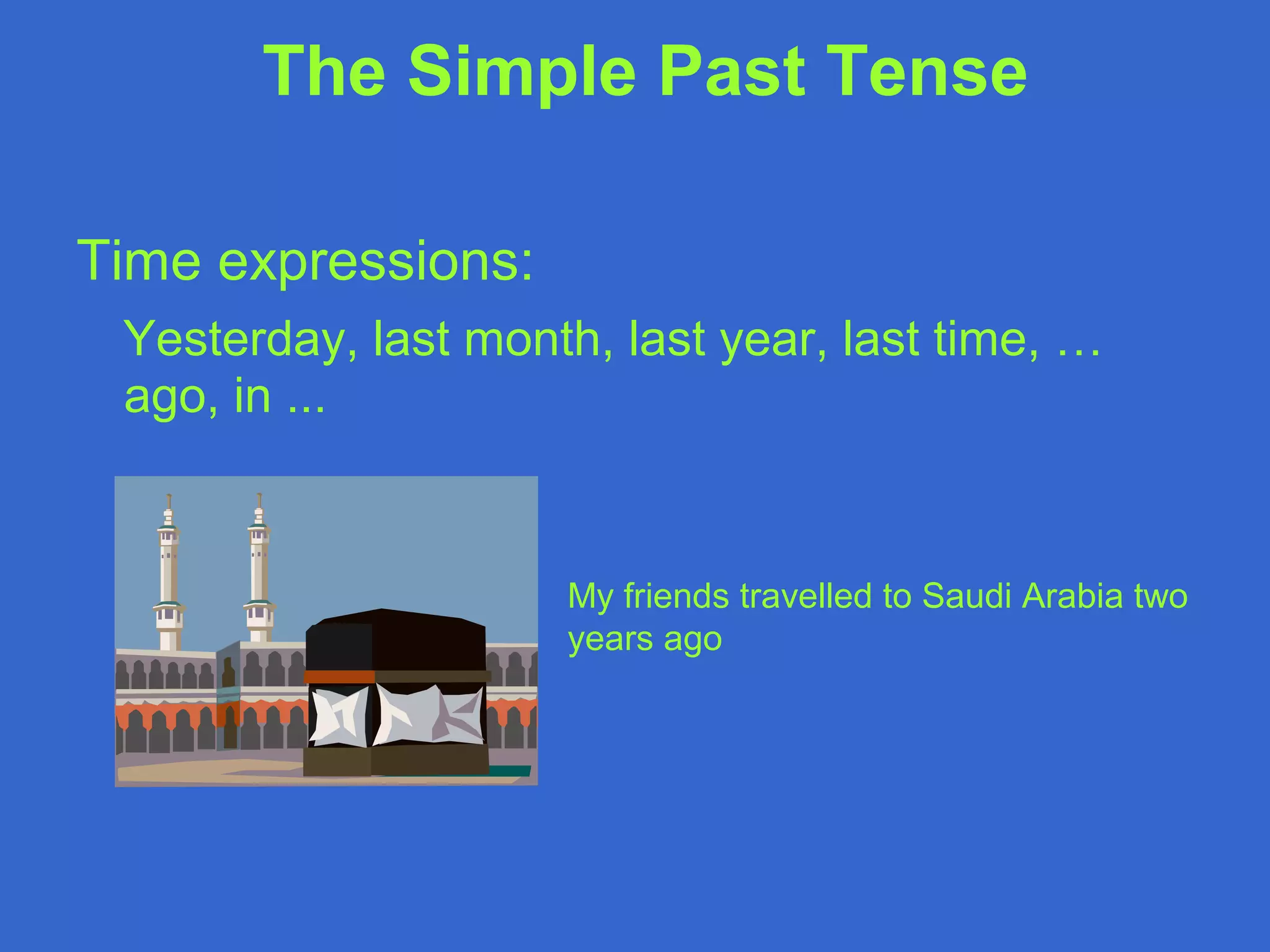 The Simple Past Tense

Time expressions:

Yesterday, last month, last year, last time, … ago, in ...

My friends travelled to Saudi Arabia two years ago